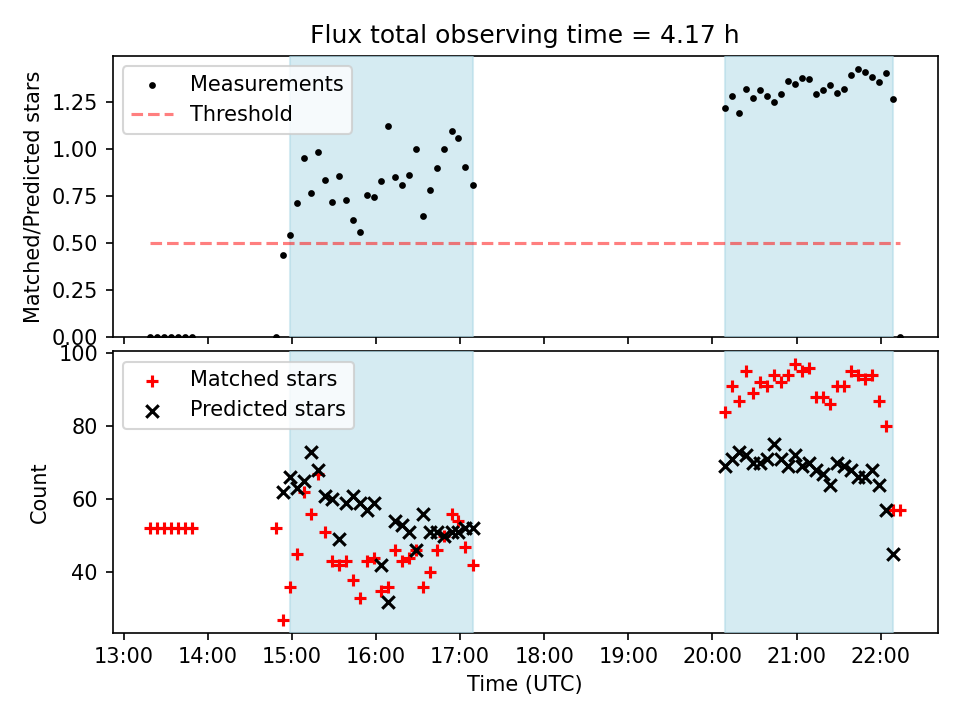 Flux total observing time = 4.17 h

Measurements
Threshold

Matched/Predicted stars

1.25
1.00
0.75
0.50
0.25
0.00

Matched stars
Predicted stars

Count

100
80
60
40

13:00
14:00
15:00
16:00
17:00
18:00
19:00
20:00
21:00
22:00

Time (UTC)